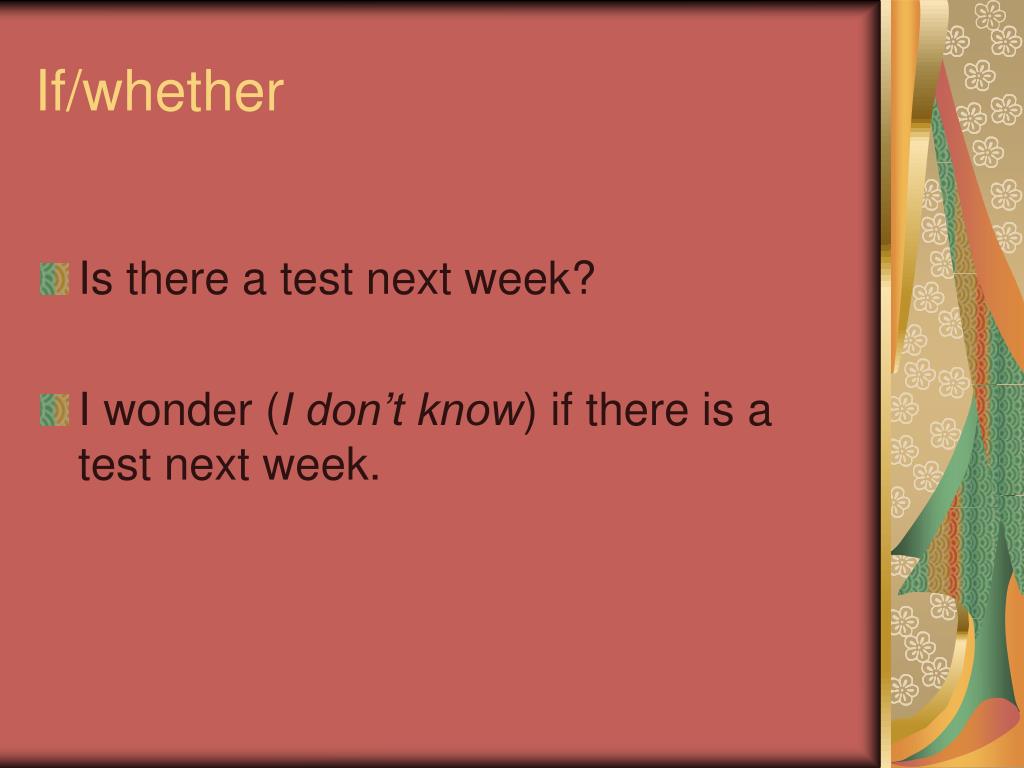 If/whether

Is there a test next week?

I wonder (I don’t know) if there is a test next week.